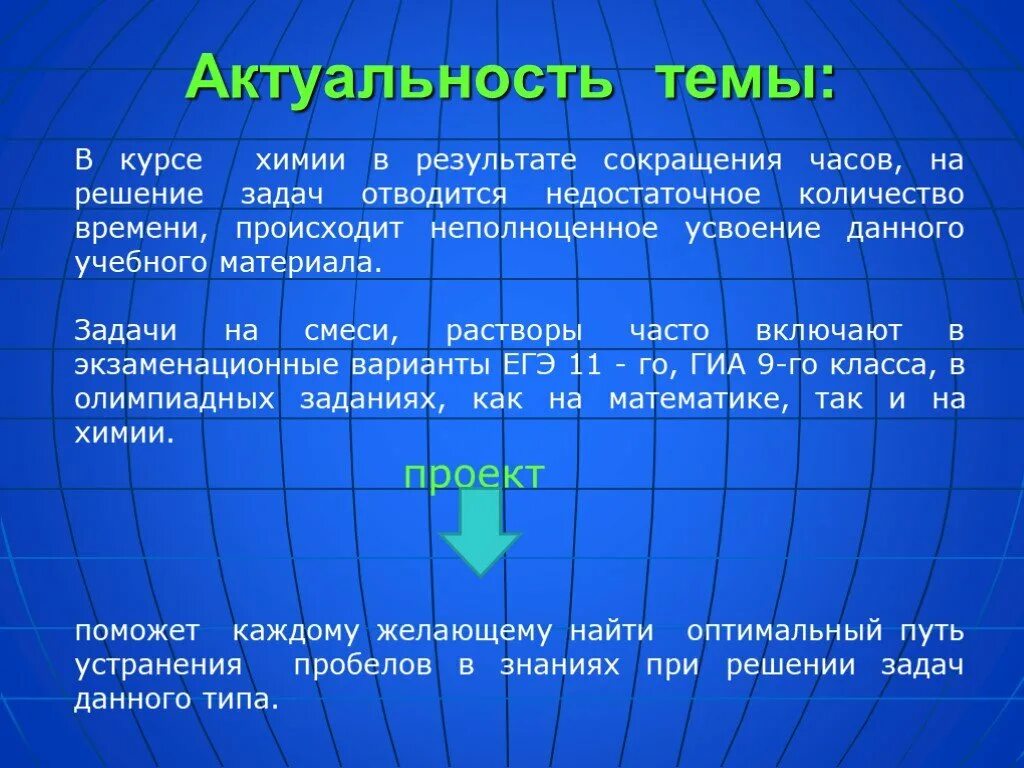 Актуальность темы:

В курсе химии в результате сокращения часов, на решение задач отводится недостаточное количество времени, происходит неполноценное усвоение данного учебного материала.

Задачи на смеси, растворы часто включают в экзаменационные варианты ЕГЭ 11 - го, ГИА 9-го класса, в олимпиадных заданиях, как на математике, так и на химии.

проект

поможет каждому желающему найти оптимальный путь устранения пробелов в знаниях при решении задач данного типа.